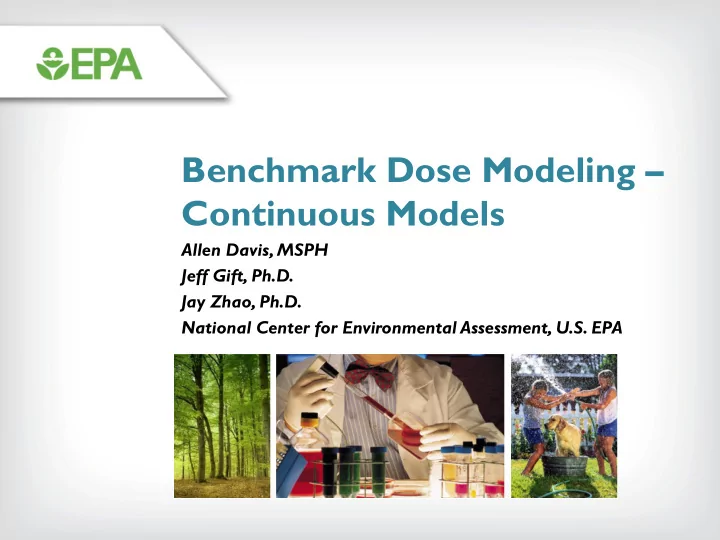 EPA

Benchmark Dose Modeling – Continuous Models

Allen Davis, MSPH
Jeff Gift, Ph.D.
Jay Zhao, Ph.D.
National Center for Environmental Assessment, U.S. EPA